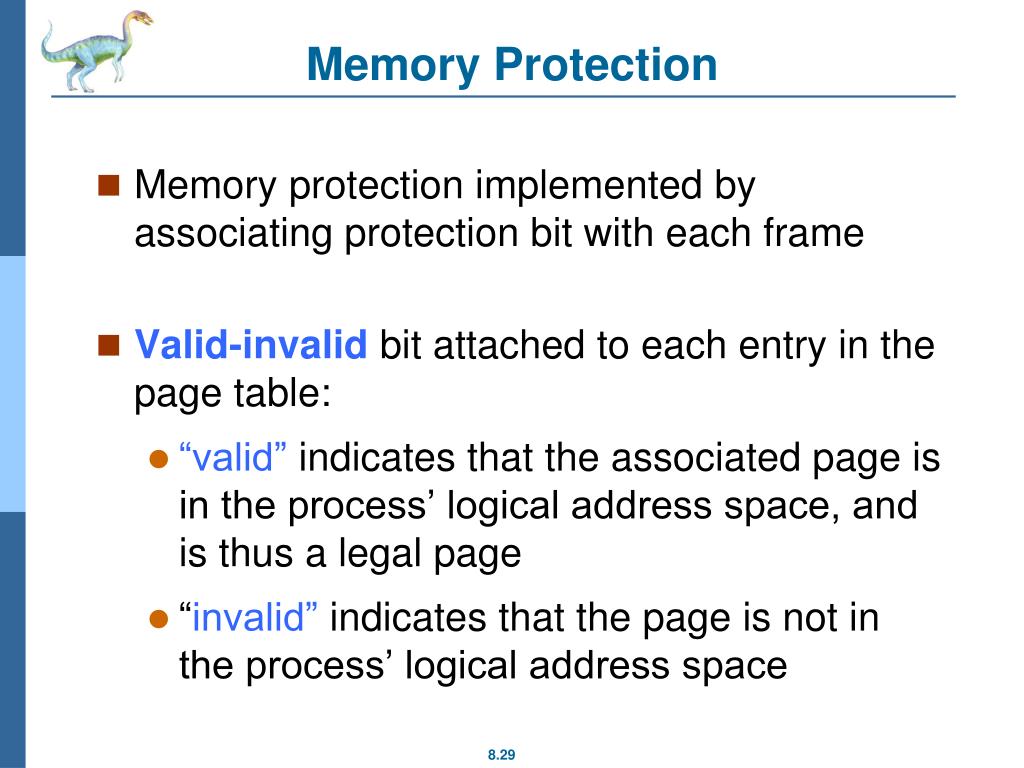 Memory Protection

Memory protection implemented by associating protection bit with each frame

Valid-invalid bit attached to each entry in the page table:

“valid” indicates that the associated page is in the process’ logical address space, and is thus a legal page

“invalid” indicates that the page is not in the process’ logical address space

8.29